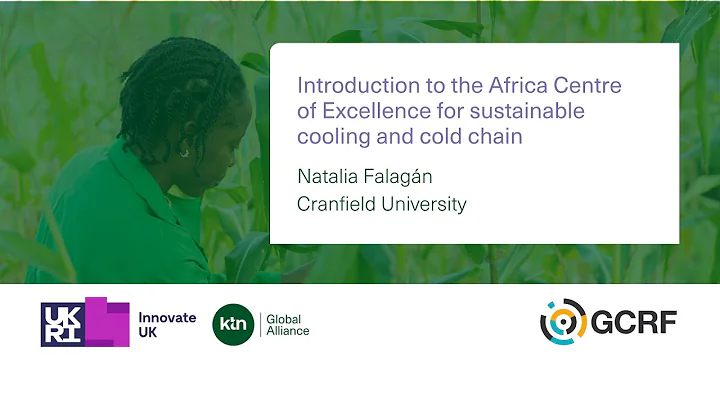 Introduction to the Africa Centre of Excellence for sustainable cooling and cold chain

Natalia Falagán
Cranfield University

UKRI Innovate UK

ktn Global Alliance

GCRF